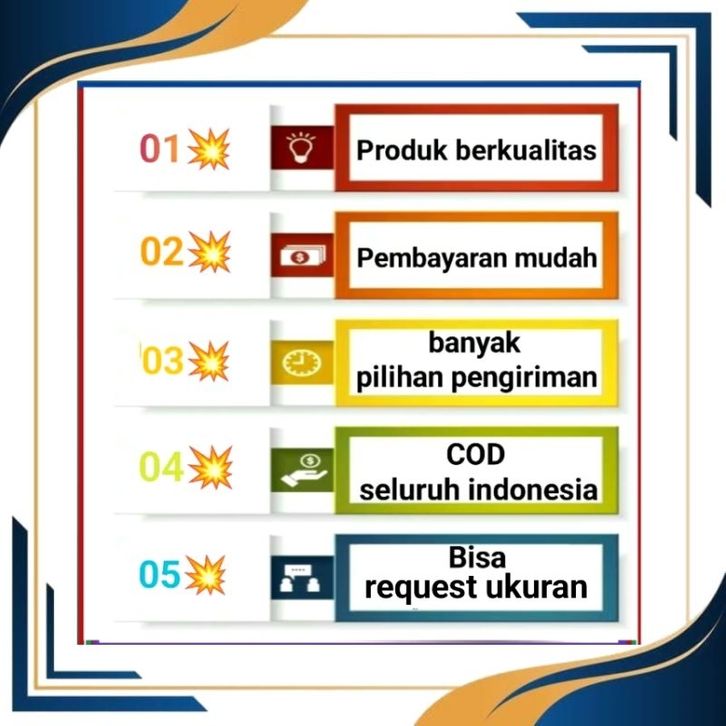 01 Produk berkualitas

02 Pembayaran mudah

03 banyak pilihan pengiriman

04 COD seluruh indonesia

05 Bisa request ukuran